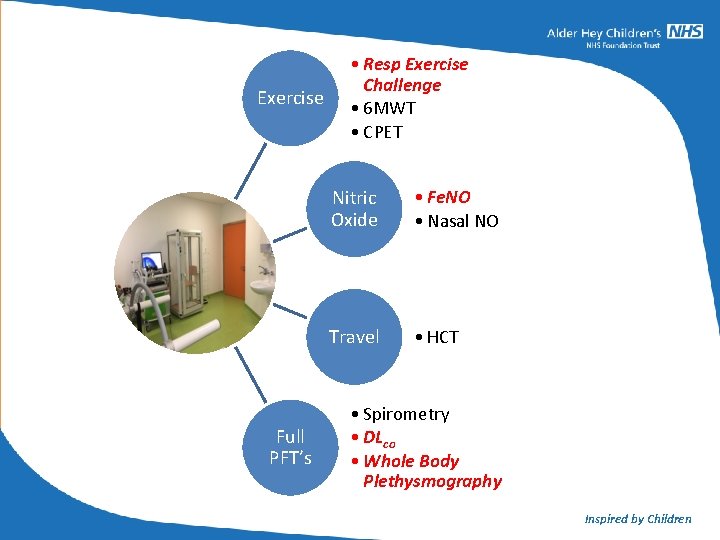 Alder Hey Children's NHS
NHS Foundation Trust

Exercise
• Resp Exercise Challenge
• 6MWT
• CPET

Nitric Oxide
• FeNO
• Nasal NO

Travel
• HCT

Full PFT's
• Spirometry
• $DL_{co}$
• Whole Body Plethysmography

Inspired by Children